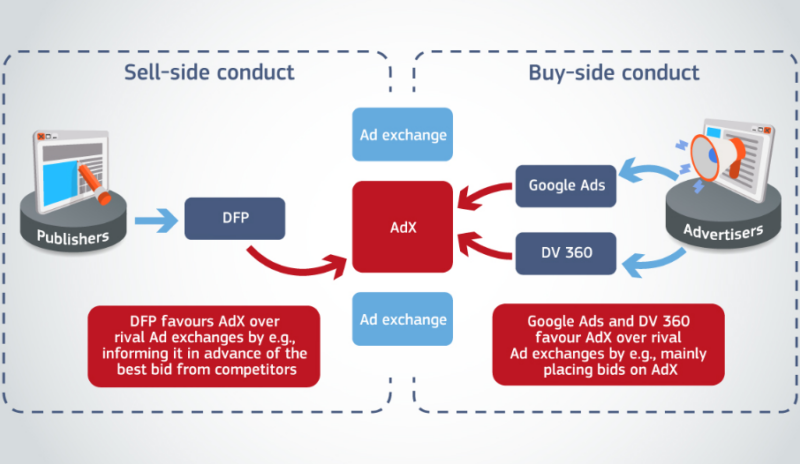 Sell-side conduct

Buy-side conduct

Publishers

DFP

Ad exchange

AdX

Ad exchange

Google Ads

DV 360

Advertisers

DFP favours AdX over rival Ad exchanges by e.g., informing it in advance of the best bid from competitors

Google Ads and DV 360 favour AdX over rival Ad exchanges by e.g., mainly placing bids on AdX